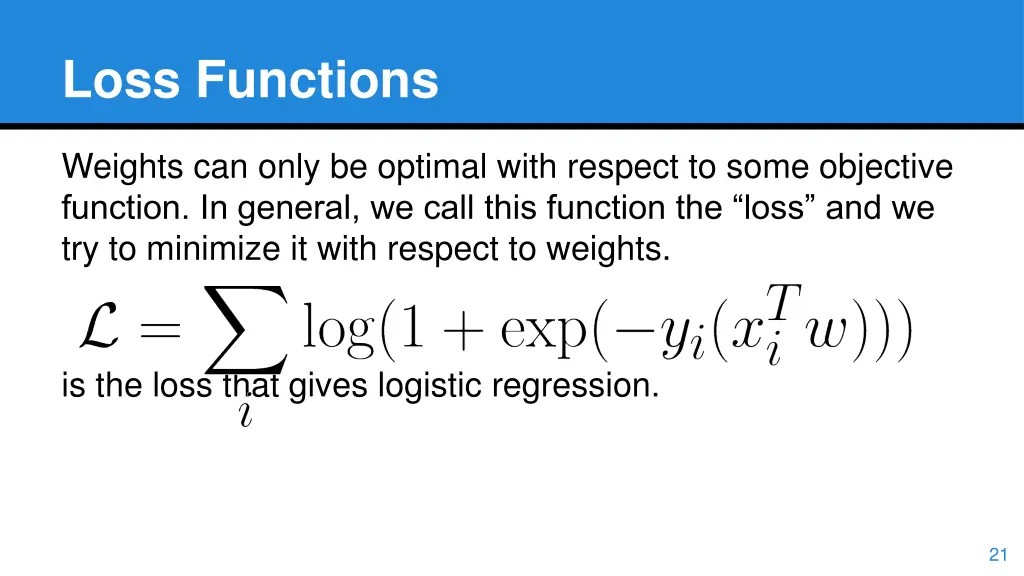 Loss Functions

Weights can only be optimal with respect to some objective function. In general, we call this function the “loss” and we try to minimize it with respect to weights.

$\mathcal{L} = \sum_i \log(1 + \exp(-y_i(x_i^T w)))$

is the loss that gives logistic regression.

21